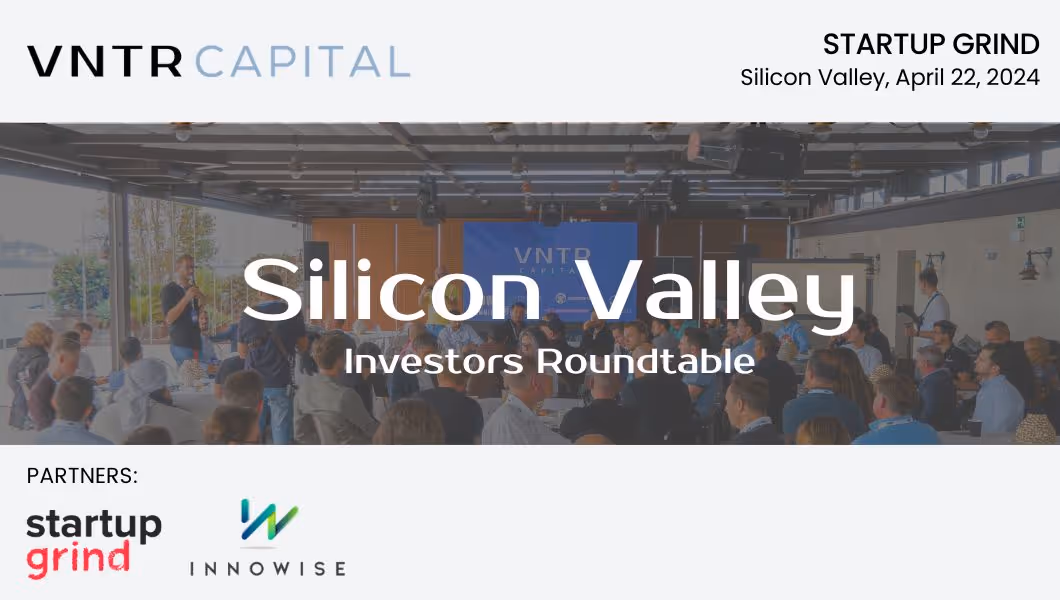 VNTR CAPITAL

STARTUP GRIND
Silicon Valley, April 22, 2024

VNTR CAPITAL

Silicon Valley
Investors Roundtable

PARTNERS:

startup grind

INNOWISE